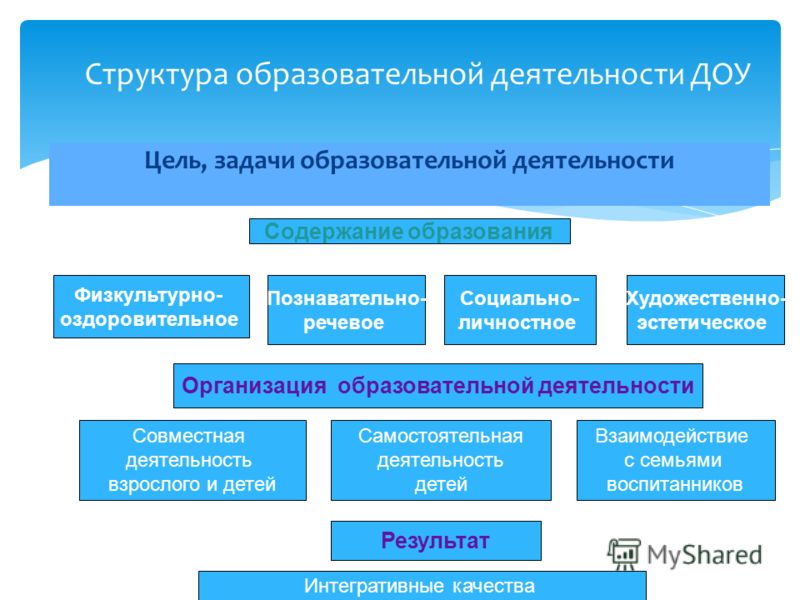 Структура образовательной деятельности ДОУ

Цель, задачи образовательной деятельности

Содержание образования

Физкультурно-оздоровительное

Познавательно-речевое

Социально-личностное

Художественно-эстетическое

Организация образовательной деятельности

Совместная деятельность взрослого и детей

Самостоятельная деятельность детей

Взаимодействие с семьями воспитанников

Результат

MyShared

Интегративные качества